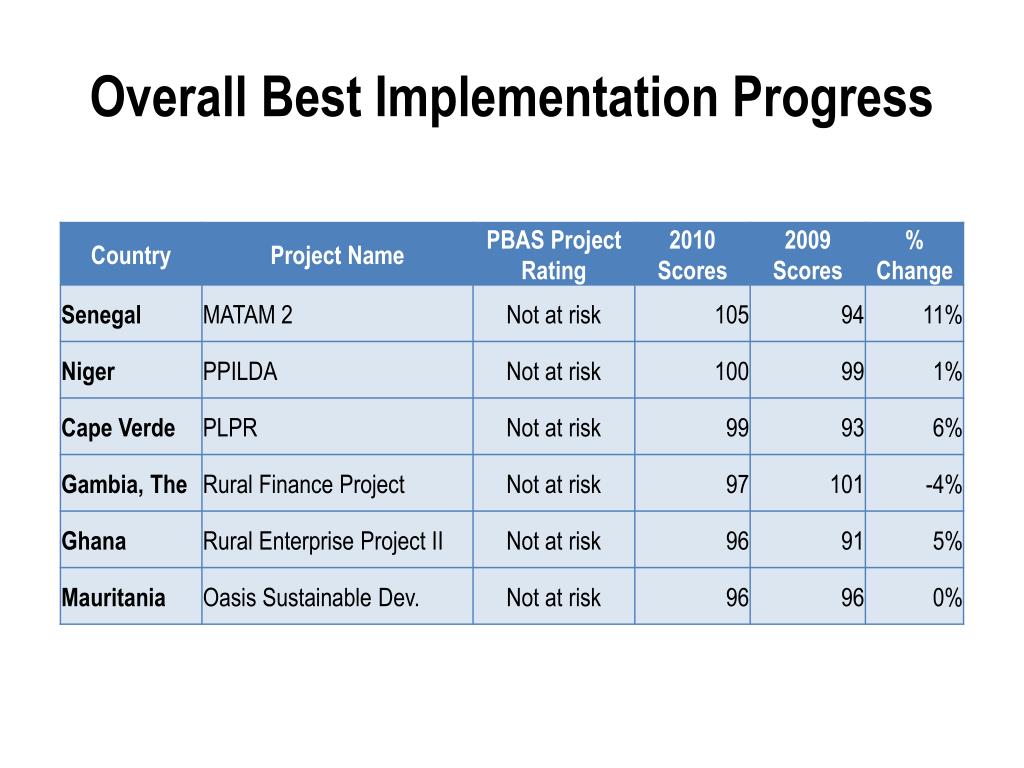 Overall Best Implementation Progress

| Country | Project Name | PBAS Project Rating | 2010 Scores | 2009 Scores | % Change |
|---|---|---|---|---|---|
| Senegal | MATAM 2 | Not at risk | 105 | 94 | 11% |
| Niger | PPILDA | Not at risk | 100 | 99 | 1% |
| Cape Verde | PLPR | Not at risk | 99 | 93 | 6% |
| Gambia, The | Rural Finance Project | Not at risk | 97 | 101 | -4% |
| Ghana | Rural Enterprise Project II | Not at risk | 96 | 91 | 5% |
| Mauritania | Oasis Sustainable Dev. | Not at risk | 96 | 96 | 0% |